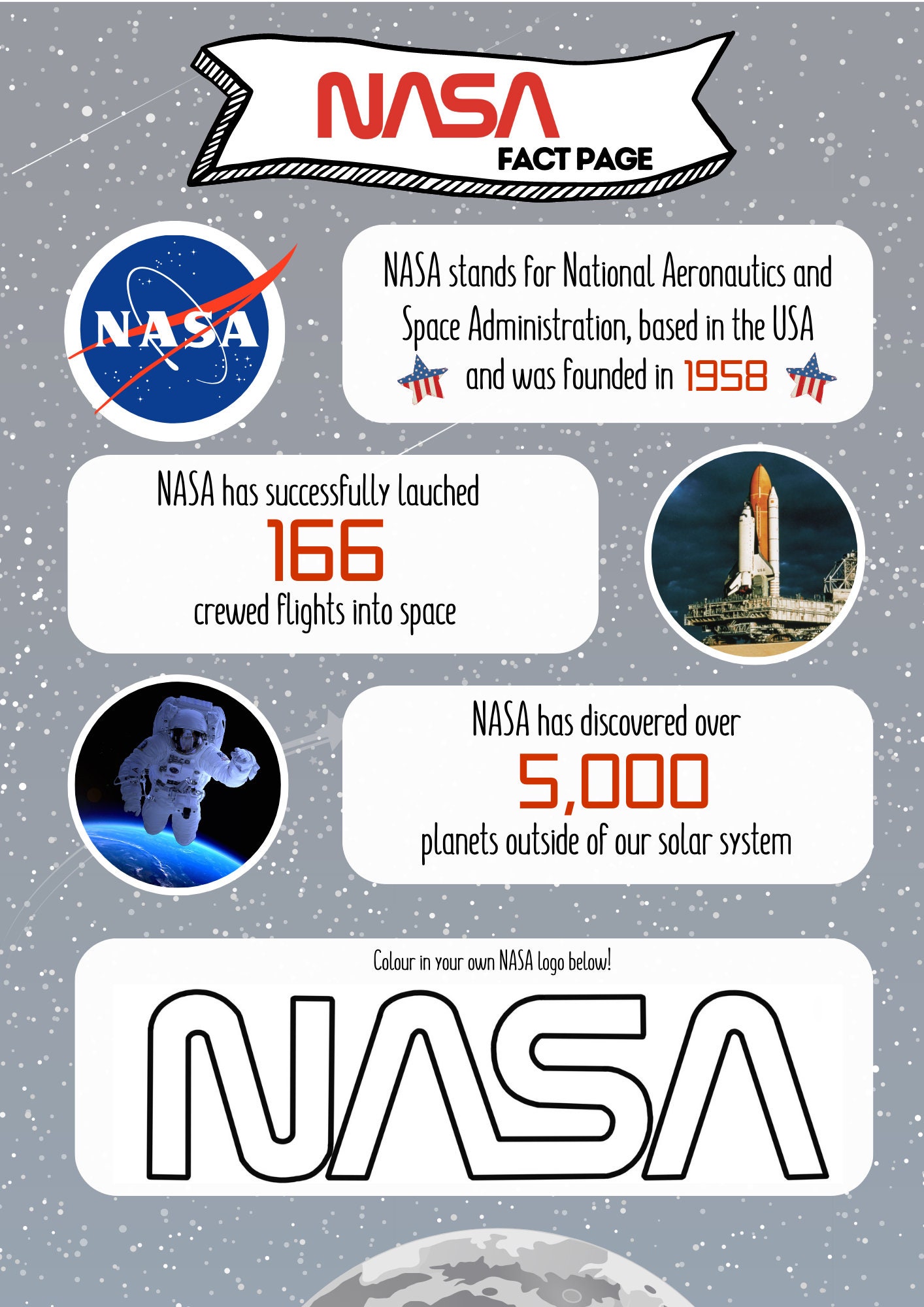 NASA
FACT PAGE

NASA

NASA stands for National Aeronautics and Space Administration, based in the USA and was founded in 1958

NASA has successfully lauched
166
crewed flights into space

NASA has discovered over
5,000
planets outside of our solar system

Colour in your own NASA logo below!

NASA